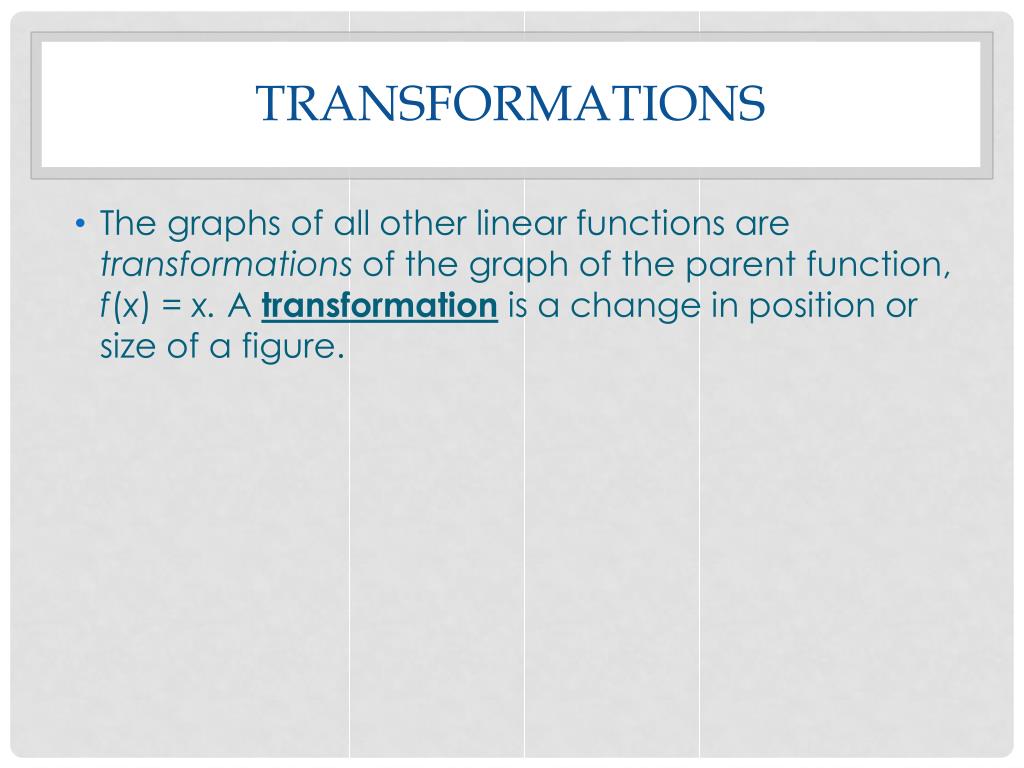 TRANSFORMATIONS

• The graphs of all other linear functions are transformations of the graph of the parent function, $f(x) = x$. A transformation is a change in position or size of a figure.